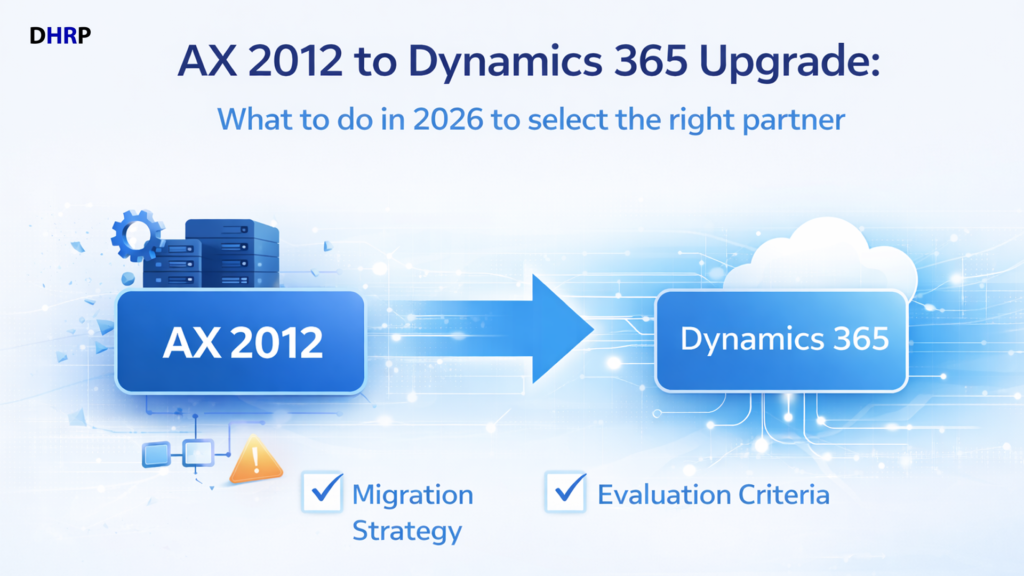 DHRP

AX 2012 to Dynamics 365 Upgrade:

What to do in 2026 to select the right partner

AX 2012

Dynamics 365

Migration Strategy

Evaluation Criteria